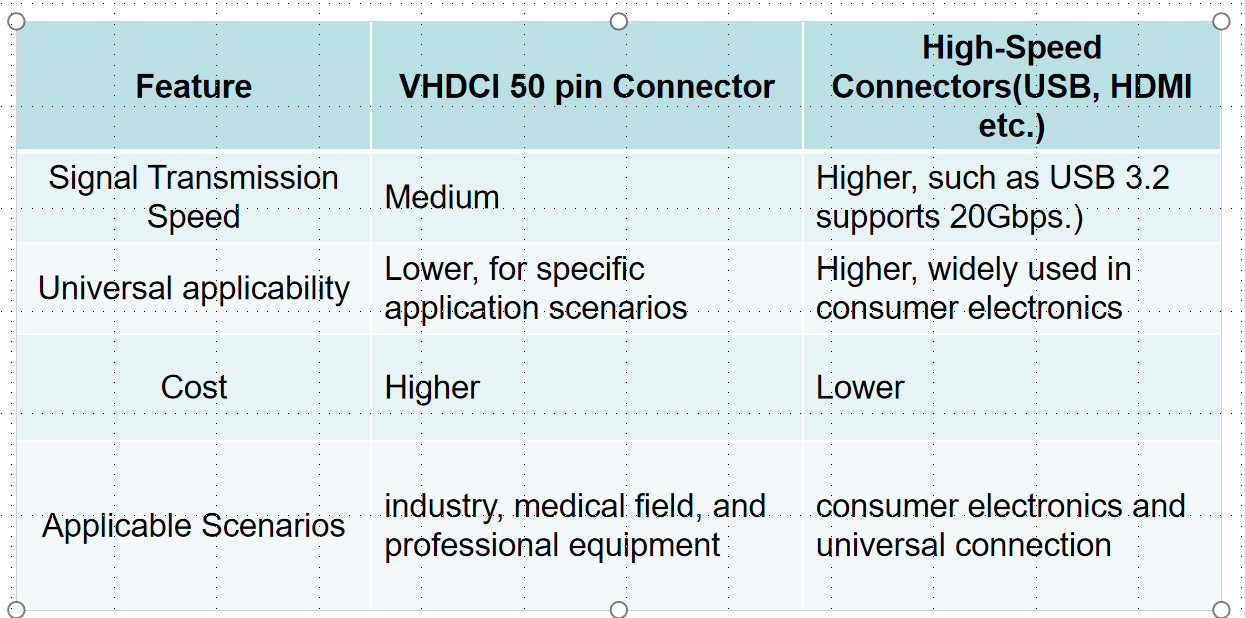 | Feature | VHDCI 50 pin Connector | High-Speed Connectors(USB, HDMI etc.) |
|---|---|---|
| Signal Transmission Speed | Medium | Higher, such as USB 3.2 supports 20Gbps.) |
| Universal applicability | Lower, for specific application scenarios | Higher, widely used in consumer electronics |
| Cost | Higher | Lower |
| Applicable Scenarios | industry, medical field, and professional equipment | consumer electronics and universal connection |